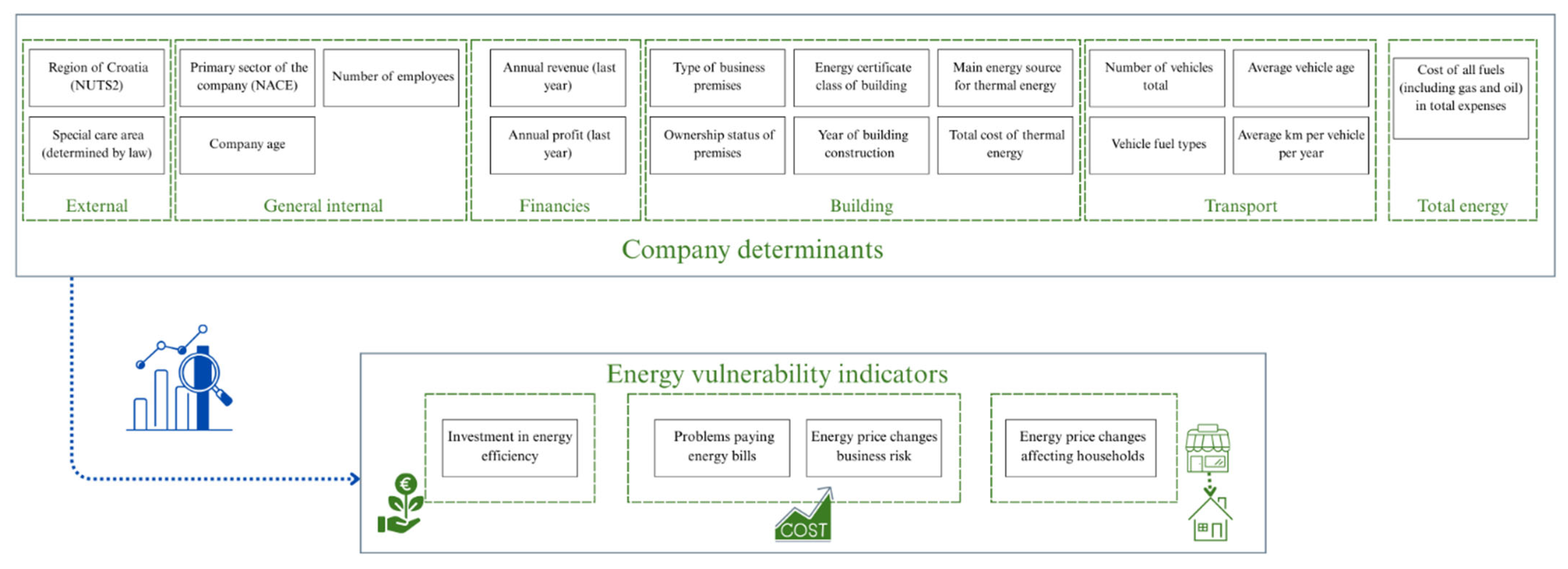 Region of Croatia (NUTS2)

Special care area (determined by law)

External

Primary sector of the company (NACE)

Number of employees

Company age

General internal

Annual revenue (last year)

Annual profit (last year)

Financies

Type of business premises

Energy certificate class of building

Main energy source for thermal energy

Ownership status of premises

Year of building construction

Total cost of thermal energy

Building

Number of vehicles total

Average vehicle age

Vehicle fuel types

Average km per vehicle per year

Transport

Cost of all fuels (including gas and oil) in total expenses

Total energy

Company determinants

Energy vulnerability indicators

Investment in energy efficiency

Problems paying energy bills

Energy price changes business risk

Energy price changes affecting households

COST